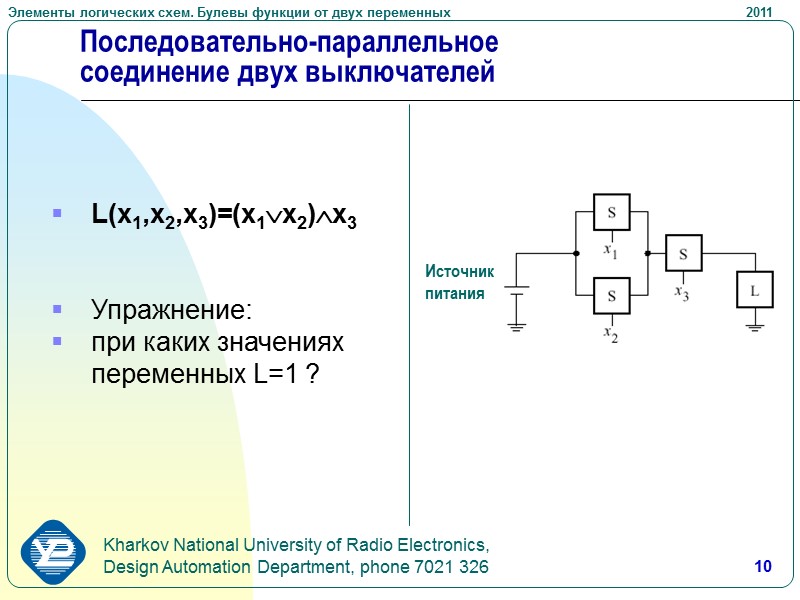 Элементы логических схем. Булевы функции от двух переменных

2011

Последовательно-параллельное соединение двух выключателей

$L(x_1,x_2,x_3)=(x_1 \vee x_2) \wedge x_3$

Упражнение:

при каких значениях переменных L=1 ?

Источник питания

S

$x_1$

S

$x_2$

S

$x_3$

L

Kharkov National University of Radio Electronics, Design Automation Department, phone 7021 326

10